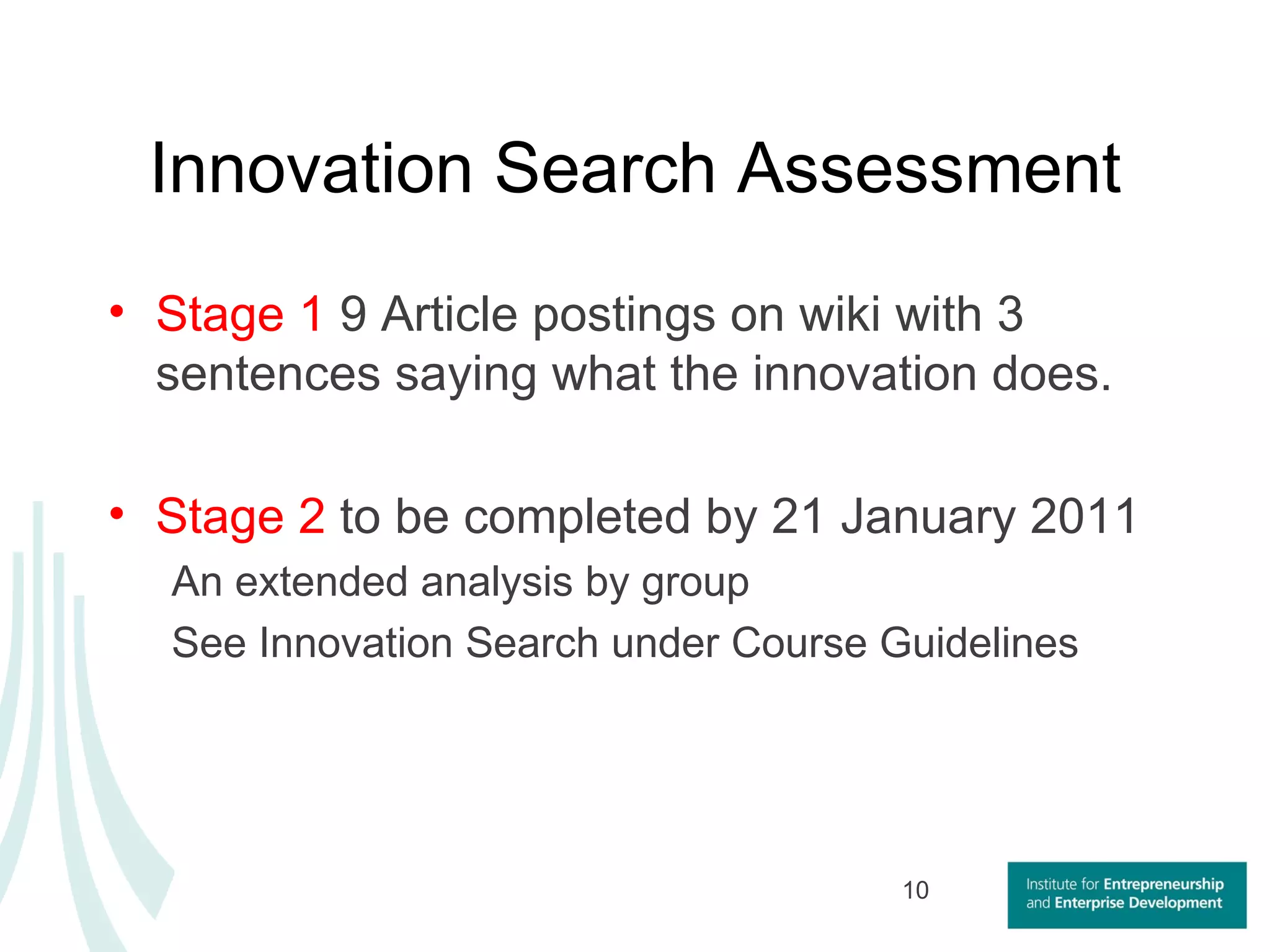 Innovation Search Assessment

• Stage 1 9 Article postings on wiki with 3 sentences saying what the innovation does.

• Stage 2 to be completed by 21 January 2011

An extended analysis by group

See Innovation Search under Course Guidelines

10

Institute for Entrepreneurship and Enterprise Development